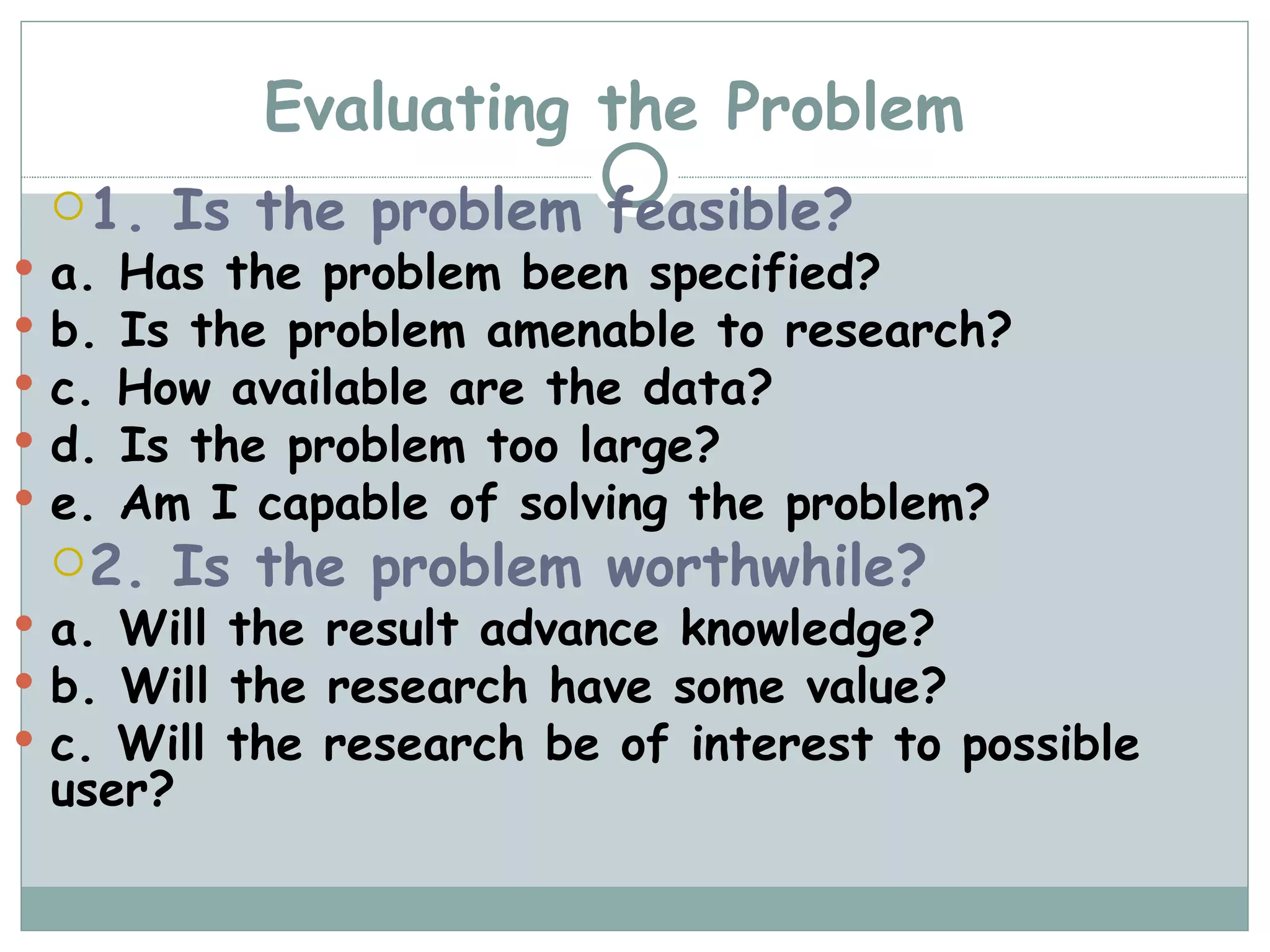 Evaluating the Problem

1. Is the problem feasible?

a. Has the problem been specified?
b. Is the problem amenable to research?
c. How available are the data?
d. Is the problem too large?
e. Am I capable of solving the problem?

2. Is the problem worthwhile?

a. Will the result advance knowledge?
b. Will the research have some value?
c. Will the research be of interest to possible user?